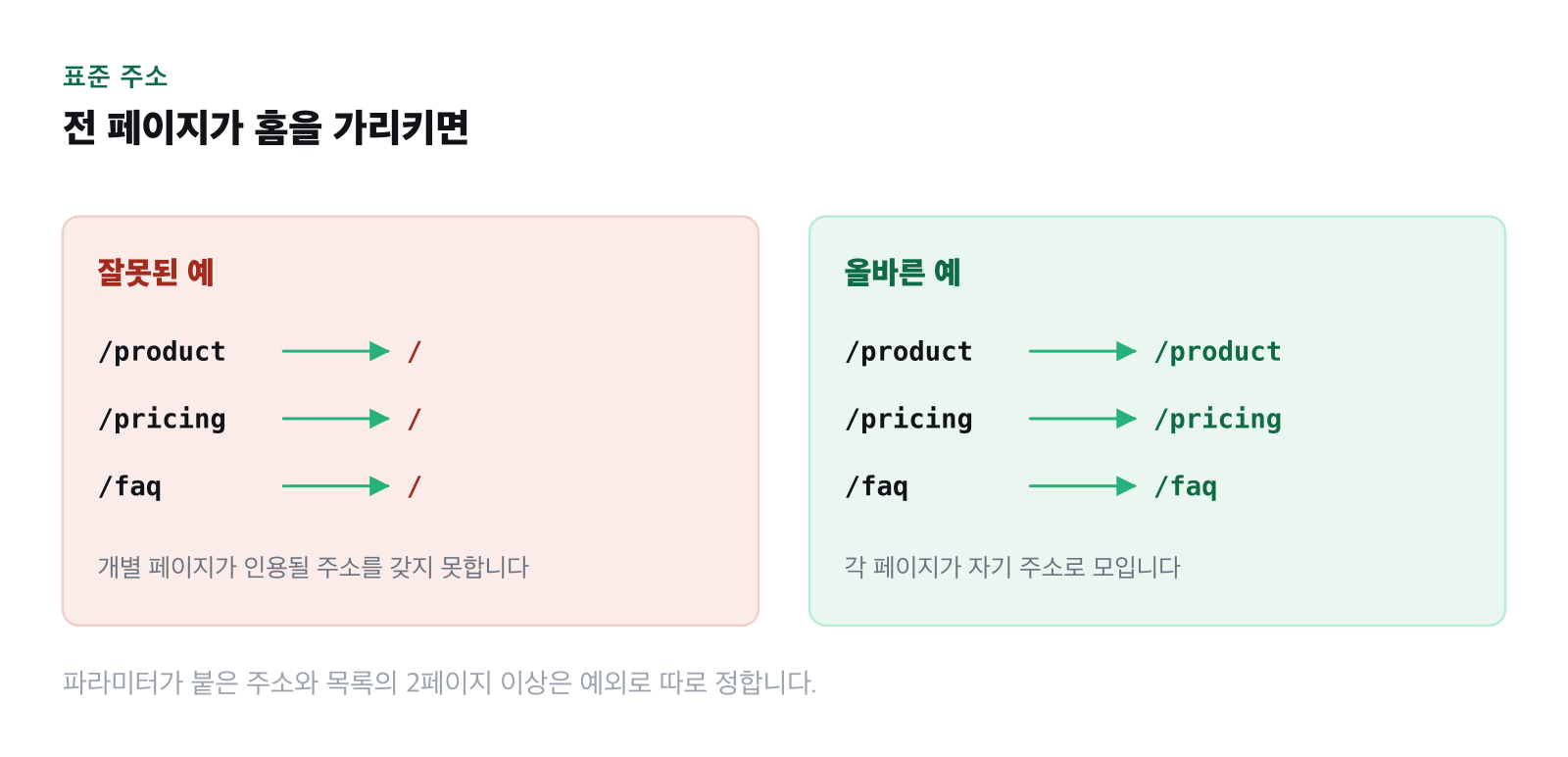 표준 주소

전 페이지가 홈을 가리키면

잘못된 예

/product → /

/pricing → /

/faq → /

개별 페이지가 인용될 주소를 갖지 못합니다

올바른 예

/product → /product

/pricing → /pricing

/faq → /faq

각 페이지가 자기 주소로 모입니다

파라미터가 붙은 주소와 목록의 2페이지 이상은 예외로 따로 정합니다.